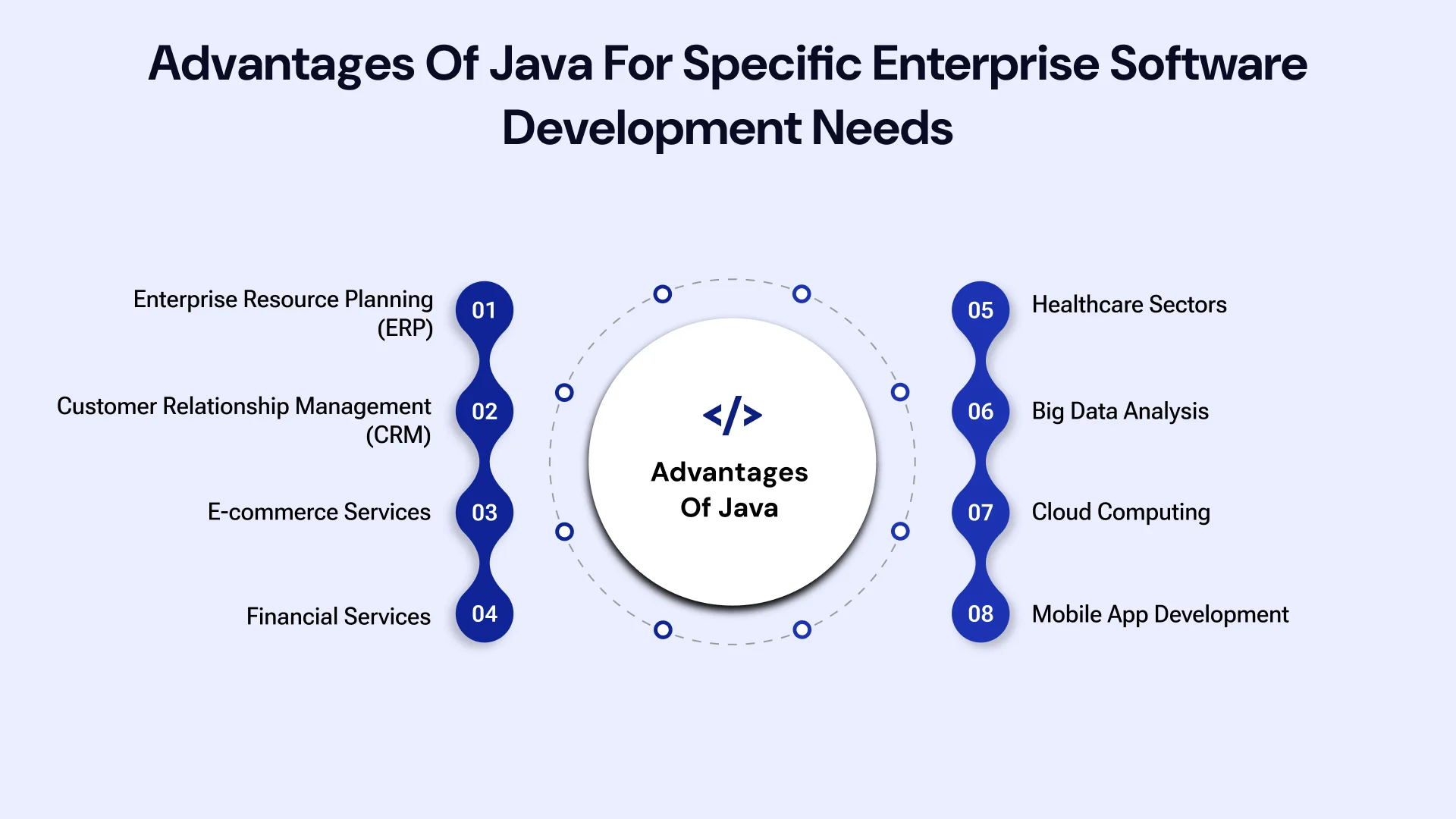 Advantages Of Java For Specific Enterprise Software Development Needs

Enterprise Resource Planning (ERP)
01

Customer Relationship Management (CRM)
02

E-commerce Services
03

Financial Services
04

</>

Advantages Of Java

05
Healthcare Sectors

06
Big Data Analysis

07
Cloud Computing

08
Mobile App Development